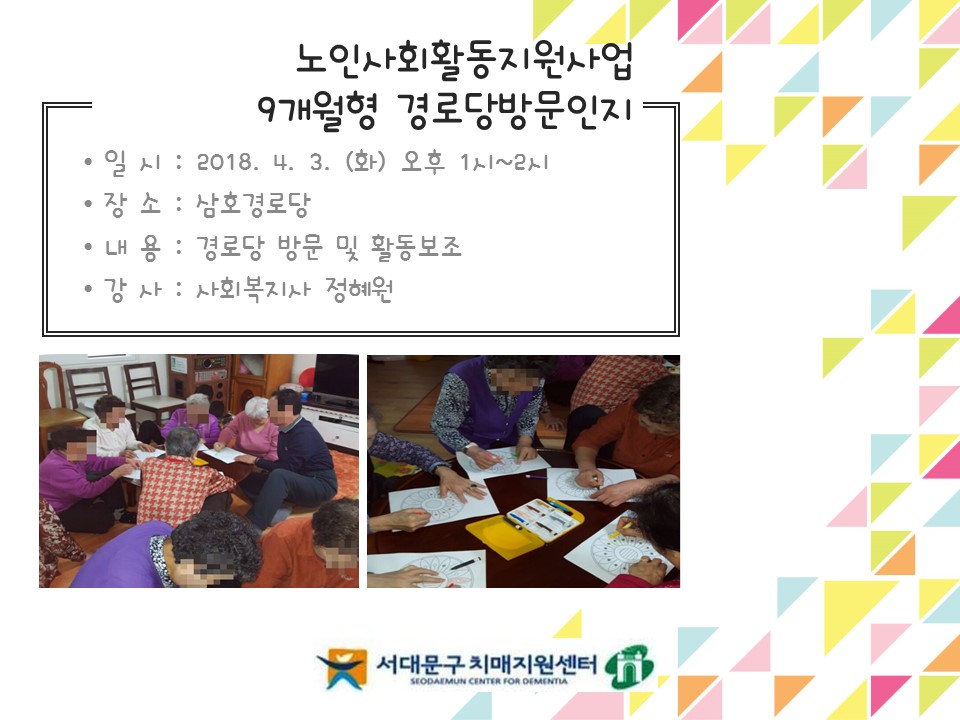 노인사회활동지원사업
9개월형 경로당방문인지

• 일 시 : 2018. 4. 3. (화) 오후 1시~2시
• 장 소 : 삼호경로당
• 내 용 : 경로당 방문 및 활동보조
• 강 사 : 사회복지사 정혜원

서대문구 치매지원센터
SEODAEMUN CENTER FOR DEMENTIA